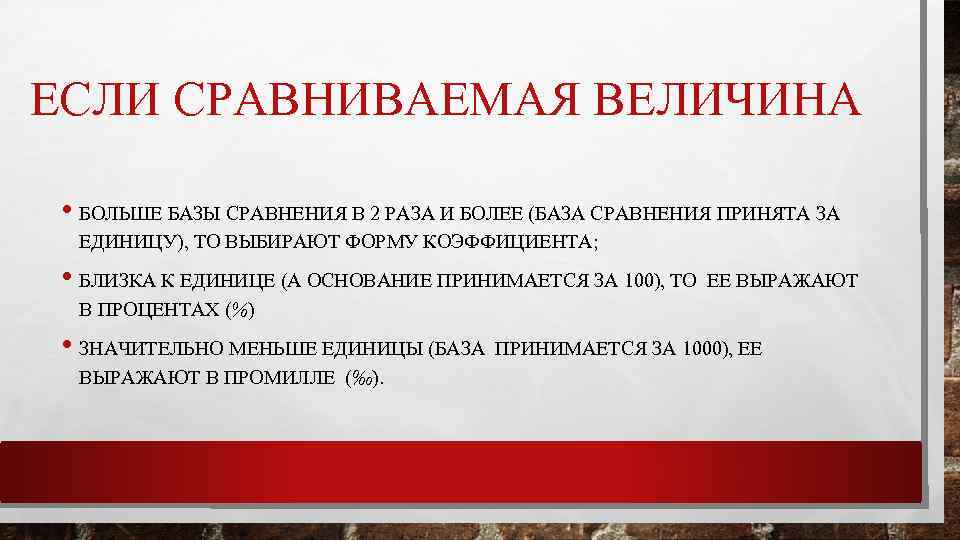 ЕСЛИ СРАВНИВАЕМАЯ ВЕЛИЧИНА

• БОЛЬШЕ БАЗЫ СРАВНЕНИЯ В 2 РАЗА И БОЛЕЕ (БАЗА СРАВНЕНИЯ ПРИНЯТА ЗА ЕДИНИЦУ), ТО ВЫБИРАЮТ ФОРМУ КОЭФФИЦИЕНТА;

• БЛИЗКА К ЕДИНИЦЕ (А ОСНОВАНИЕ ПРИНИМАЕТСЯ ЗА 100), ТО ЕЕ ВЫРАЖАЮТ В ПРОЦЕНТАХ (%)

• ЗНАЧИТЕЛЬНО МЕНЬШЕ ЕДИНИЦЫ (БАЗА ПРИНИМАЕТСЯ ЗА 1000), ЕЕ ВЫРАЖАЮТ В ПРОМИЛЛЕ (‰).